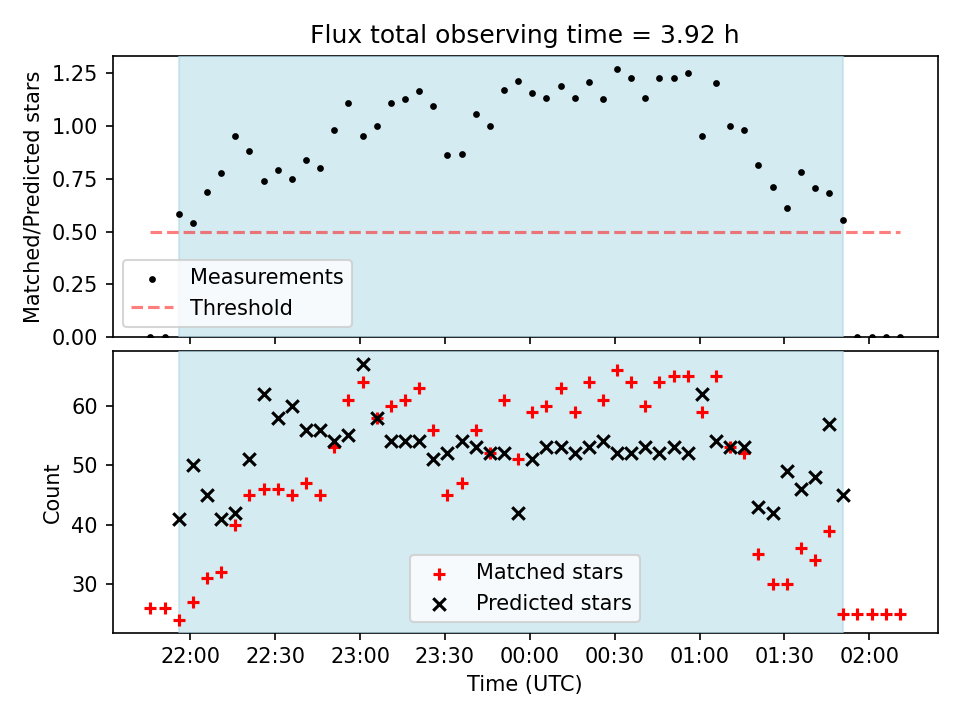 Flux total observing time = 3.92 h

Matched/Predicted stars
1.25
1.00
0.75
0.50
0.25
0.00

Measurements
Threshold

Count
60
50
40
30

Matched stars
Predicted stars

22:00
22:30
23:00
23:30
00:00
00:30
01:00
01:30
02:00
Time (UTC)